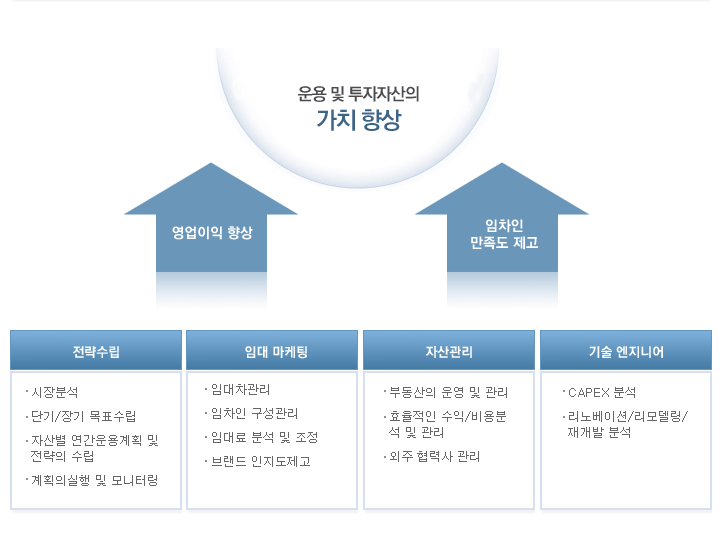 운용 및 투자자산의
가치 향상

영업이익 향상

임차인
만족도 제고

전략수립

· 시장분석

· 단기/장기 목표수립

· 자산별 연간운용계획 및 전략의 수립

· 계획의실행 및 모니터링

임대 마케팅

· 임대차관리

· 임차인 구성관리

· 임대료 분석 및 조정

· 브랜드 인지도제고

자산관리

· 부동산의 운영 및 관리

· 효율적인 수익/비용분석 및 관리

· 외주 협력사 관리

기술 엔지니어

· CAPEX 분석

· 리노베이션/리모델링/재개발 분석